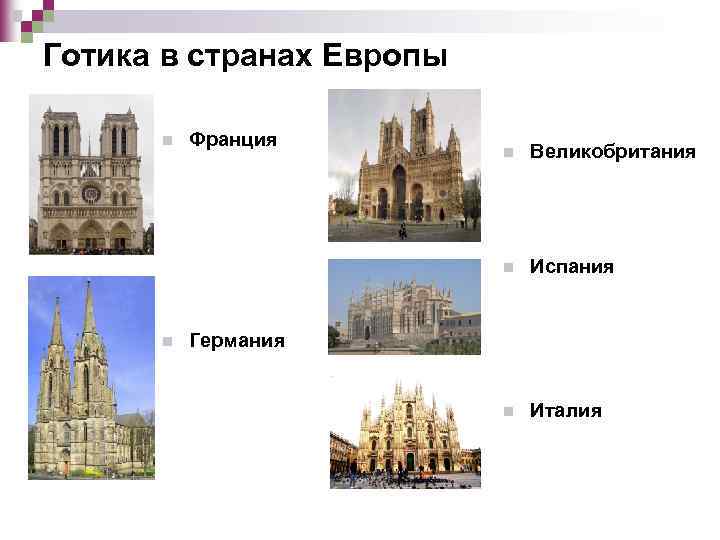 Готика в странах Европы

Франция

Германия

Великобритания

Испания

Италия